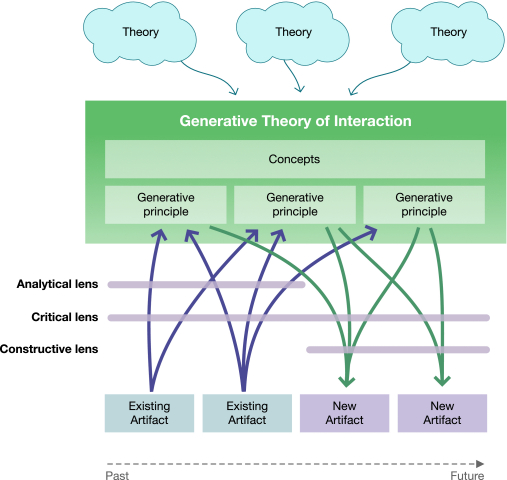 Theory

Theory

Theory

Generative Theory of Interaction

Concepts

Generative principle

Generative principle

Generative principle

Analytical lens

Critical lens

Constructive lens

Existing Artifact

Existing Artifact

New Artifact

New Artifact

Past

Future